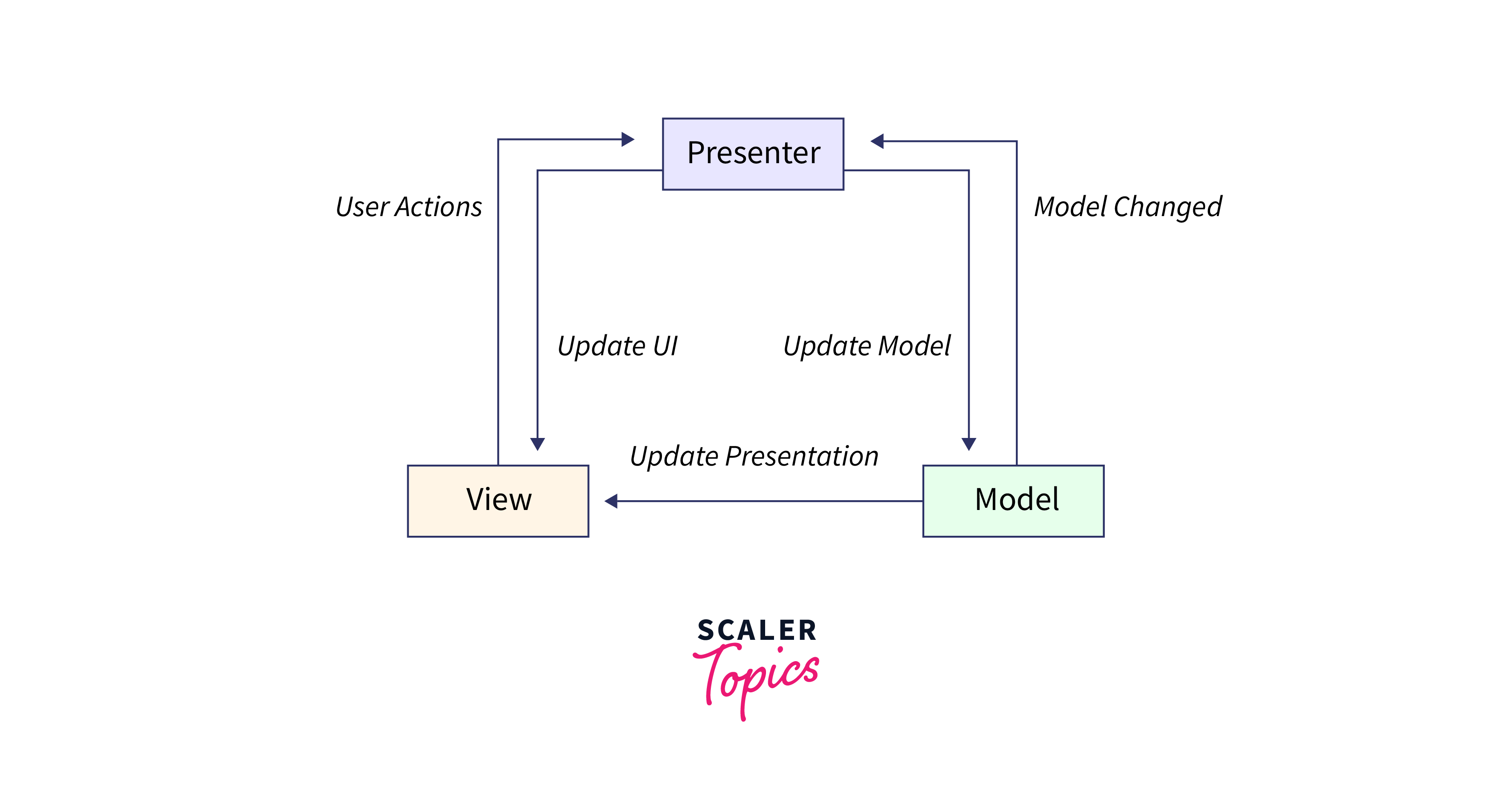 Presenter

User Actions

Model Changed

Update UI

Update Model

Update Presentation

View

Model

SCALER
Topics